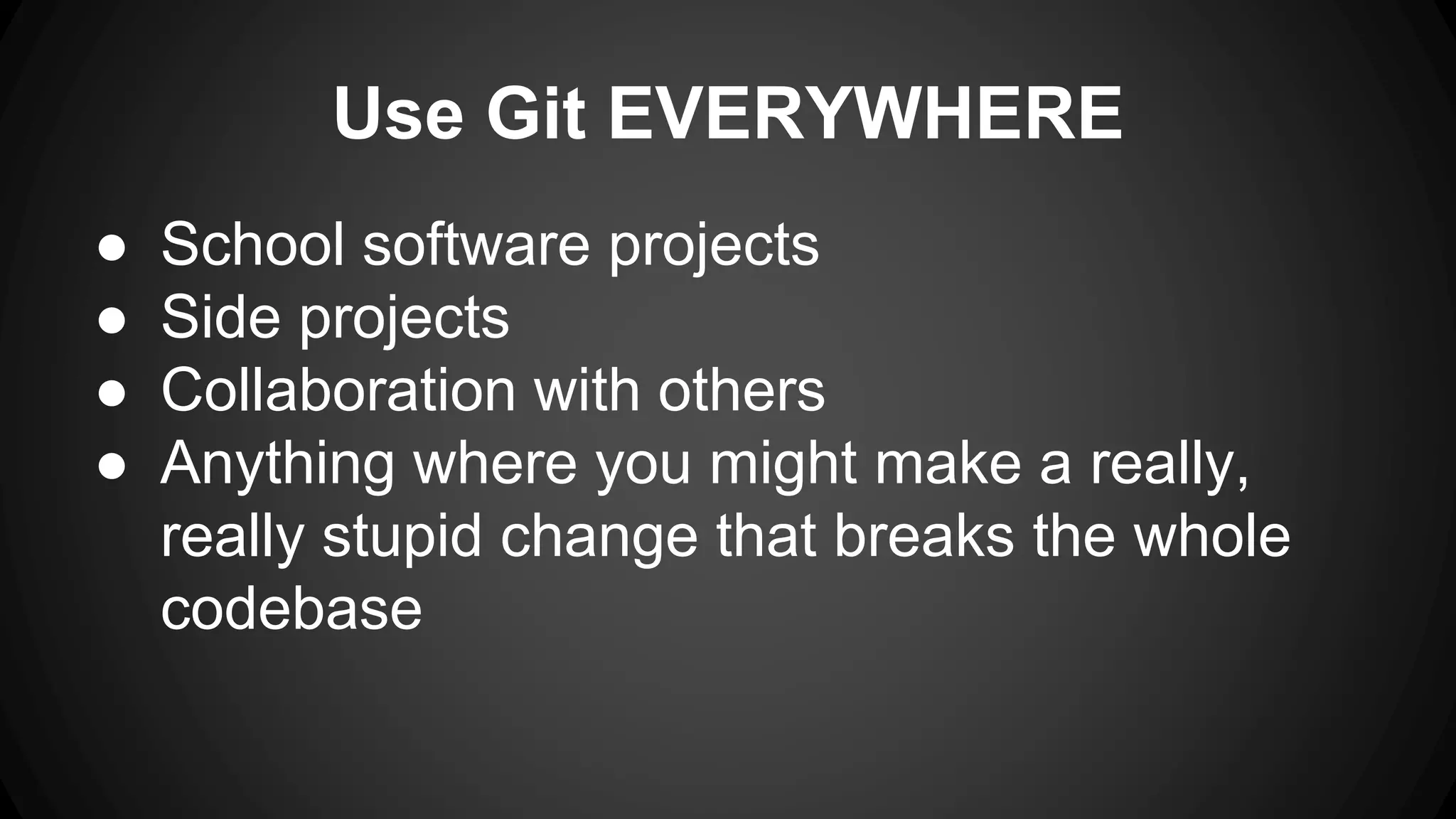 Use Git EVERYWHERE

● School software projects
● Side projects
● Collaboration with others
● Anything where you might make a really, really stupid change that breaks the whole codebase